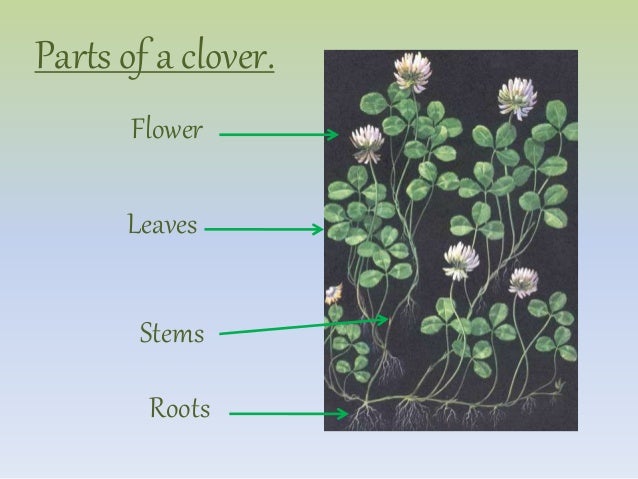 Parts of a clover.

Flower

Leaves

Stems

Roots